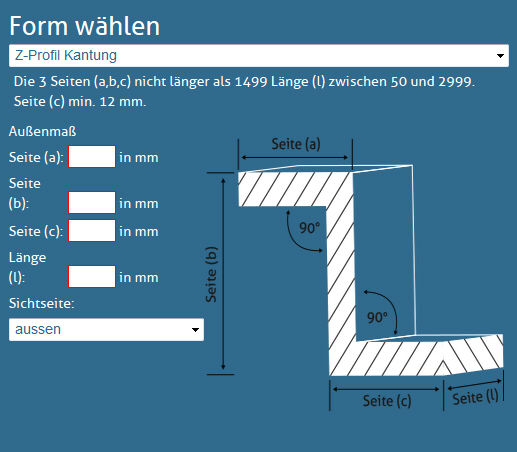 Form wählen

Z-Profil Kantung

Die 3 Seiten (a,b,c) nicht länger als 1499 Länge (l) zwischen 50 und 2999. Seite (c) min. 12 mm.

Außenmaß

Seite (a): in mm

Seite (b): in mm

Seite (c): in mm

Länge (l): in mm

Sichtseite:

aussen

Seite (a)

Seite (b)

90°

90°

Seite (c)

Seite (l)